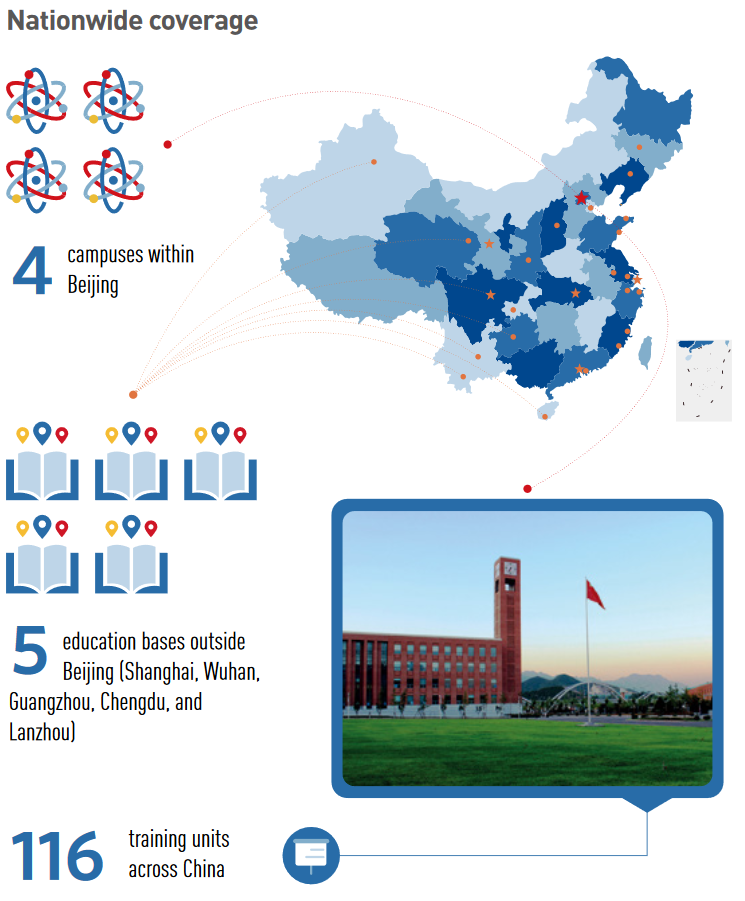 Nationwide coverage

4 campuses within Beijing

5 education bases outside Beijing (Shanghai, Wuhan, Guangzhou, Chengdu, and Lanzhou)

116 training units across China